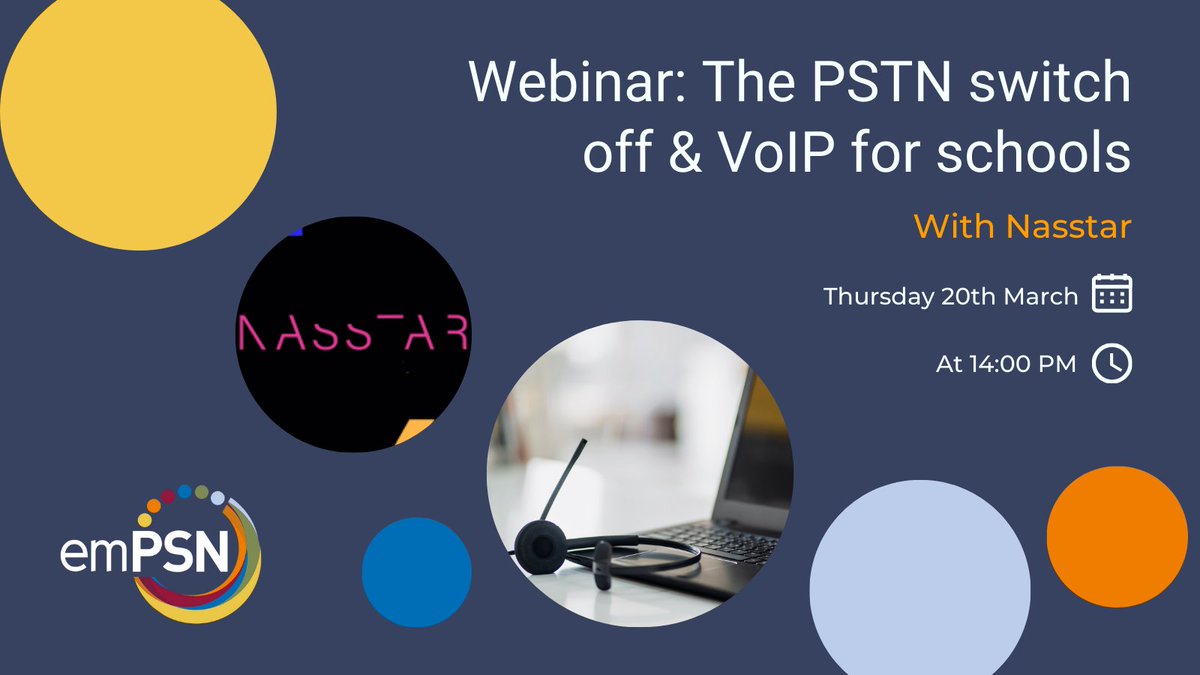 Webinar: The PSTN switch off & VoIP for schools

With Nasstar

Thursday 20th March

At 14:00 PM

NASSTAR

emPSN